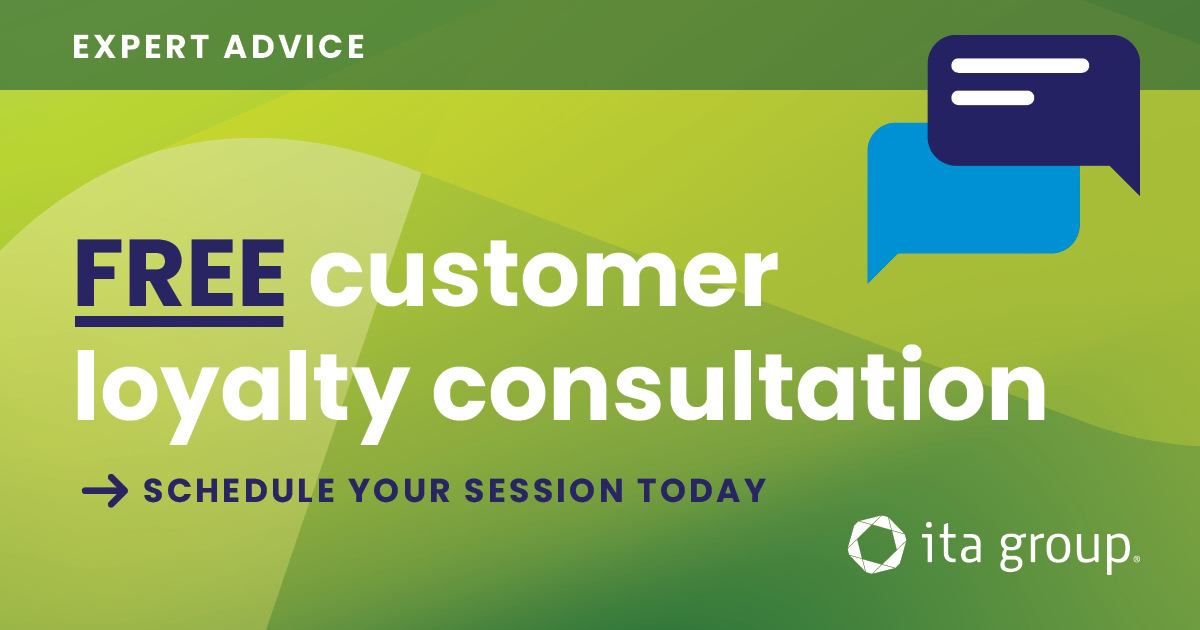 EXPERT ADVICE

FREE customer loyalty consultation

→ SCHEDULE YOUR SESSION TODAY

ita group®